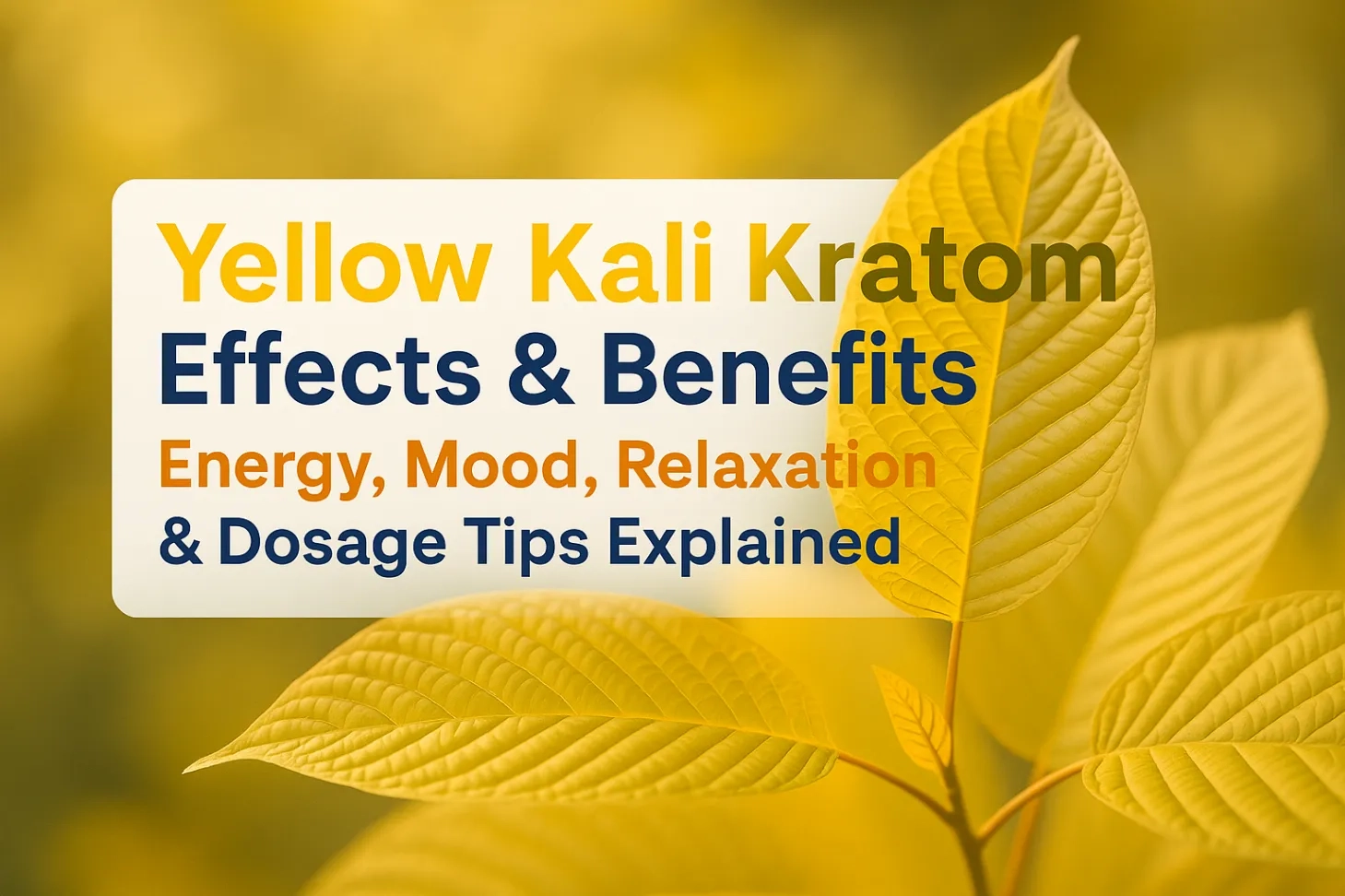 Yellow Kali Kratom
Effects & Benefits
Energy, Mood, Relaxation
& Dosage Tips Explained